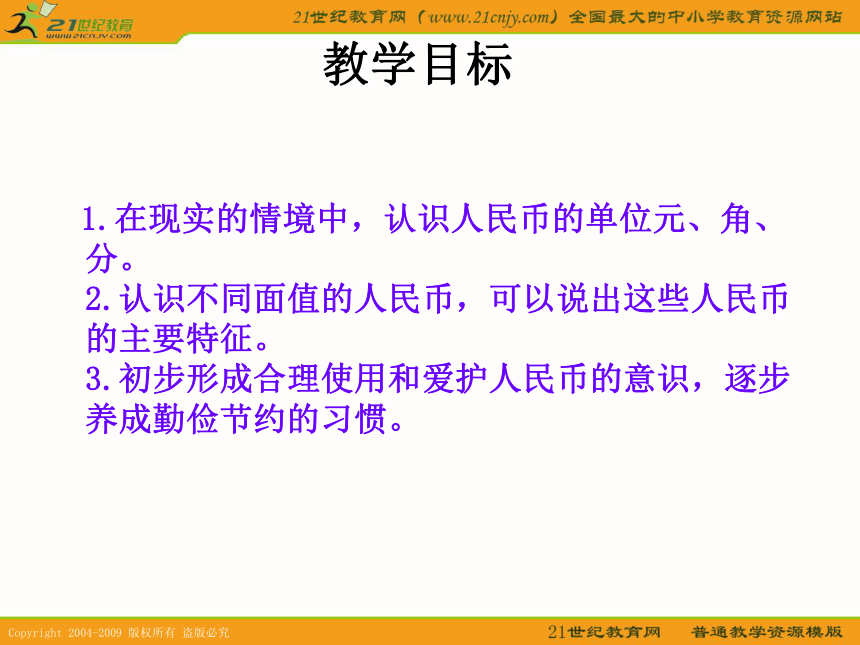 21世纪教育
www.21cnjy.com

21世纪教育网（www.21cnjy.com）全国最大的中小学教育资源网站

教学目标

1.在现实的情境中，认识人民币的单位元、角、分。
2.认识不同面值的人民币，可以说出这些人民币的主要特征。
3.初步形成合理使用和爱护人民币的意识，逐步养成勤俭节约的习惯。

Copyright 2004-2009 版权所有 盗版必究

21世纪教育网 普通教学资源模版